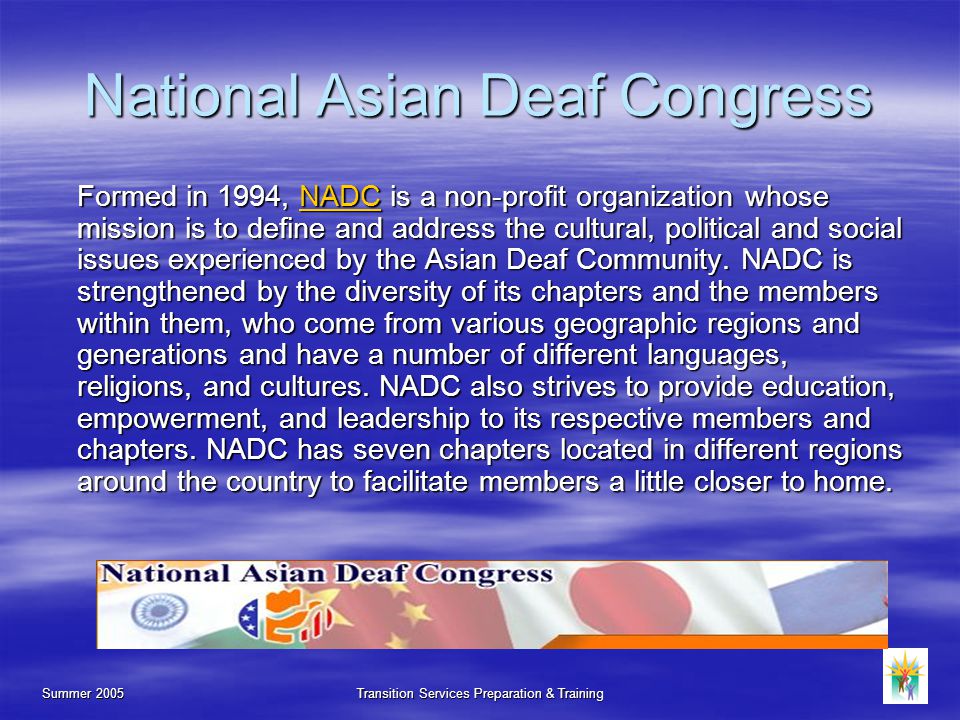 National Asian Deaf Congress

Formed in 1994, NADC is a non-profit organization whose mission is to define and address the cultural, political and social issues experienced by the Asian Deaf Community. NADC is strengthened by the diversity of its chapters and the members within them, who come from various geographic regions and generations and have a number of different languages, religions, and cultures. NADC also strives to provide education, empowerment, and leadership to its respective members and chapters. NADC has seven chapters located in different regions around the country to facilitate members a little closer to home.

National Asian Deaf Congress

Summer 2005

Transition Services Preparation & Training